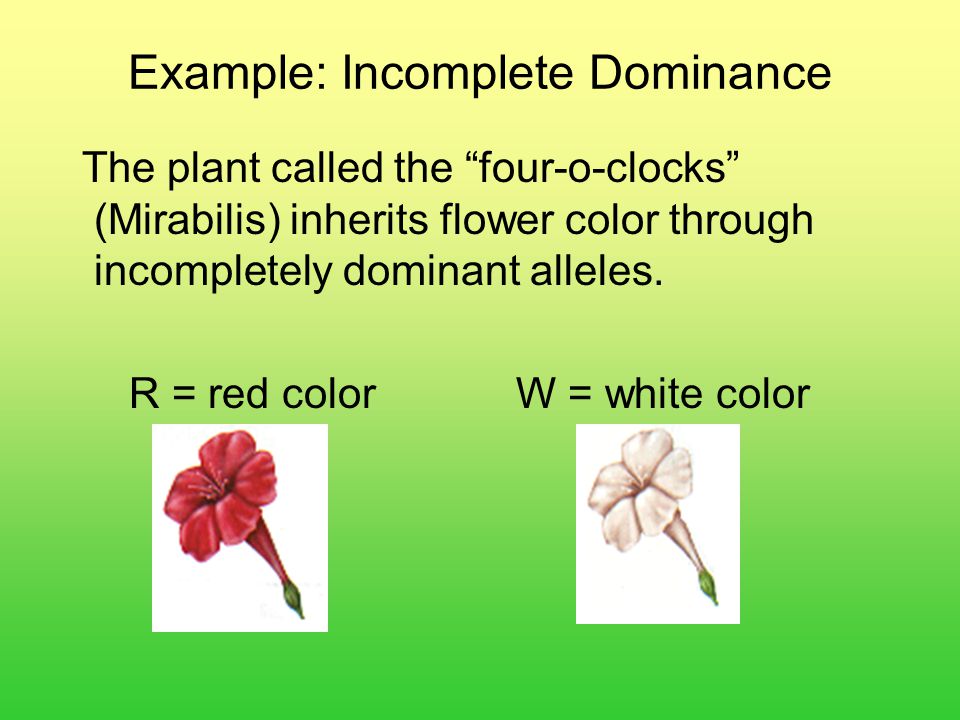 Example: Incomplete Dominance

The plant called the “four-o-clocks” (Mirabilis) inherits flower color through incompletely dominant alleles.

R = red color

W = white color